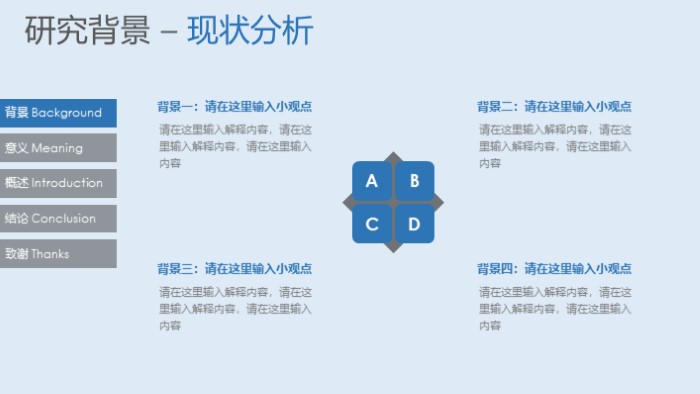 研究背景 – 现状分析

背景 Background
意义 Meaning
概述 Introduction
结论 Conclusion
致谢 Thanks

背景一：请在这里输入小观点
请在这里输入解释内容，请在这里输入解释内容，请在这里输入内容

背景二：请在这里输入小观点
请在这里输入解释内容，请在这里输入解释内容，请在这里输入内容

A
B
C
D

背景三：请在这里输入小观点
请在这里输入解释内容，请在这里输入解释内容，请在这里输入内容

背景四：请在这里输入小观点
请在这里输入解释内容，请在这里输入解释内容，请在这里输入内容